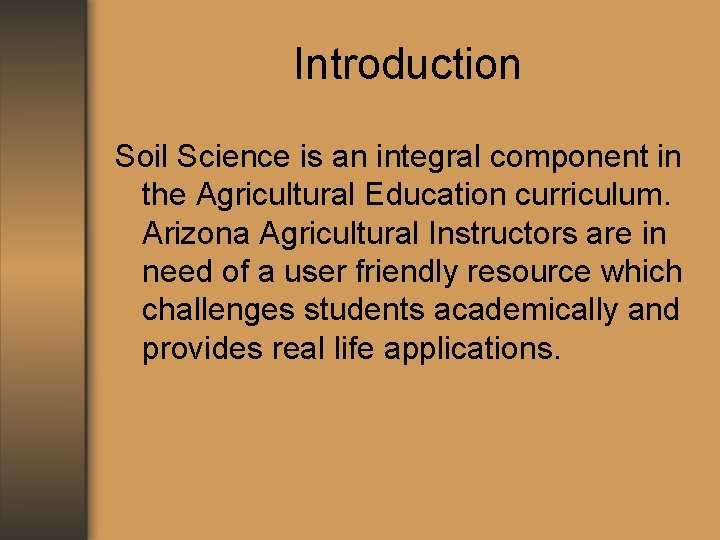 Introduction

Soil Science is an integral component in the Agricultural Education curriculum. Arizona Agricultural Instructors are in need of a user friendly resource which challenges students academically and provides real life applications.